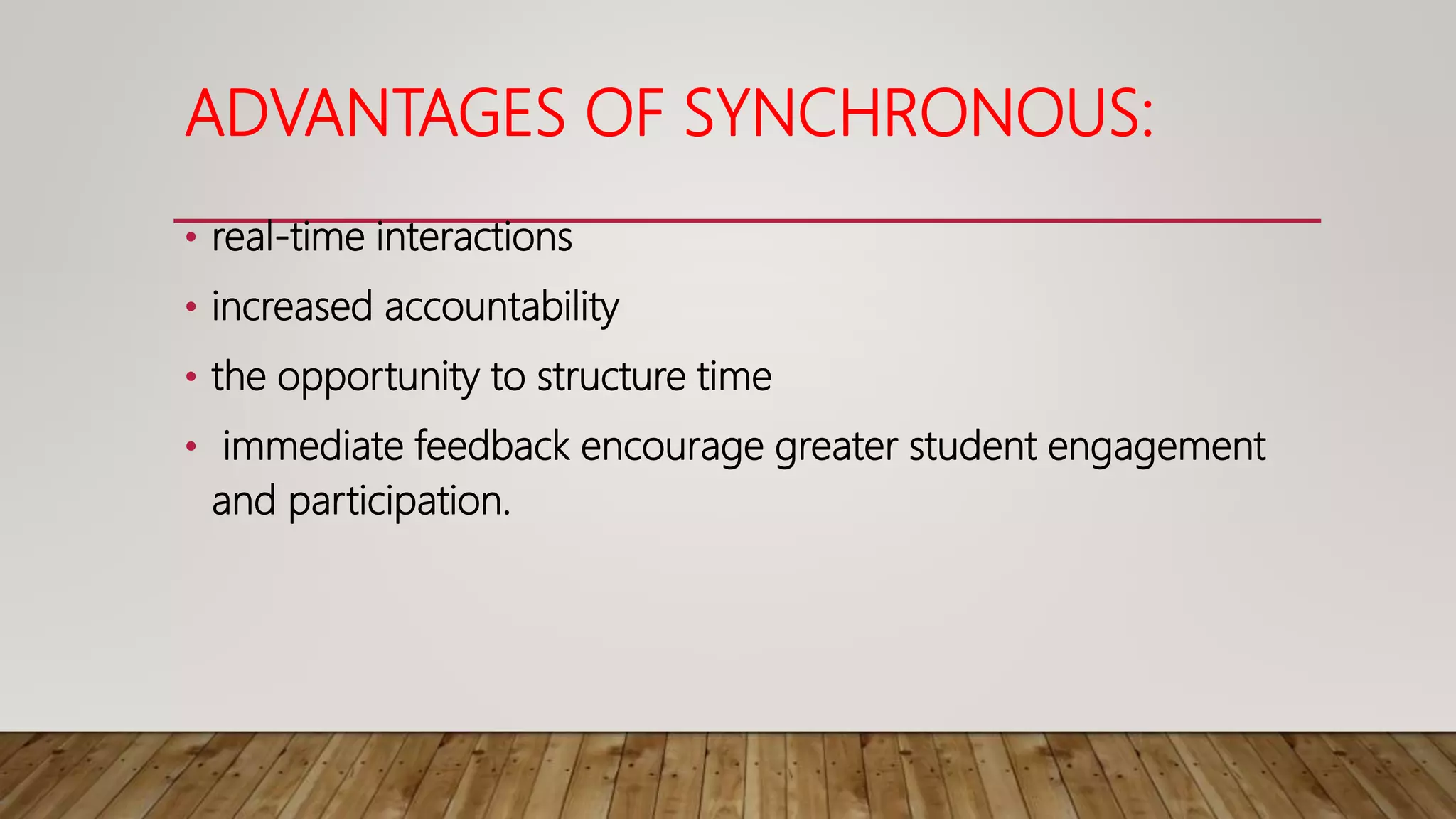 ADVANTAGES OF SYNCHRONOUS:

• real-time interactions
• increased accountability
• the opportunity to structure time
• immediate feedback encourage greater student engagement and participation.